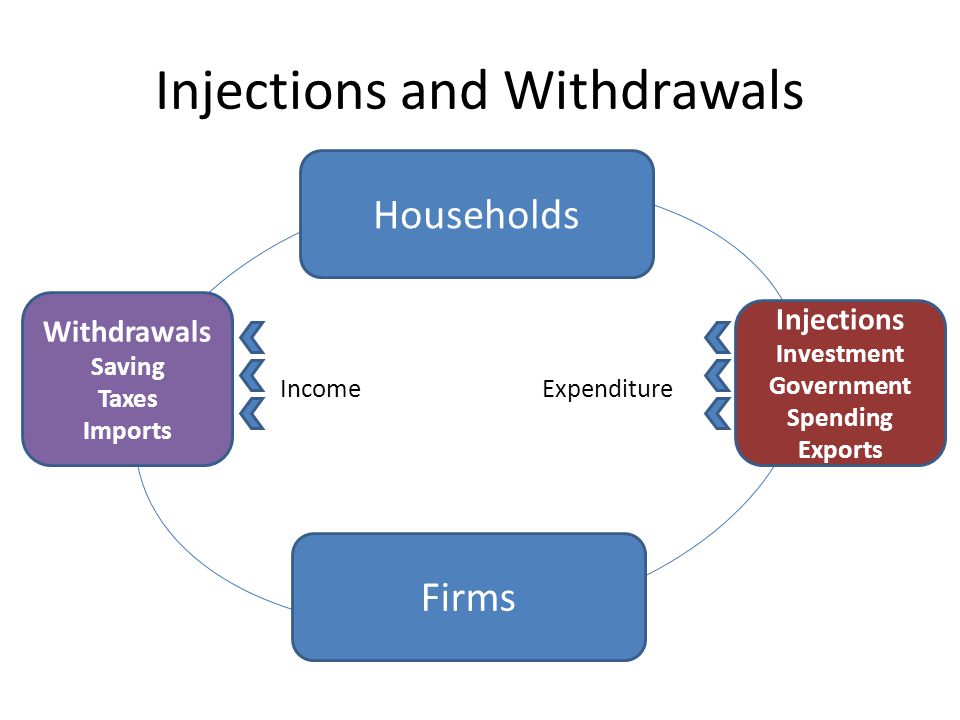 Injections and Withdrawals

Households

Withdrawals
Saving
Taxes
Imports

Income

Expenditure

Injections
Investment
Government Spending
Exports

Firms